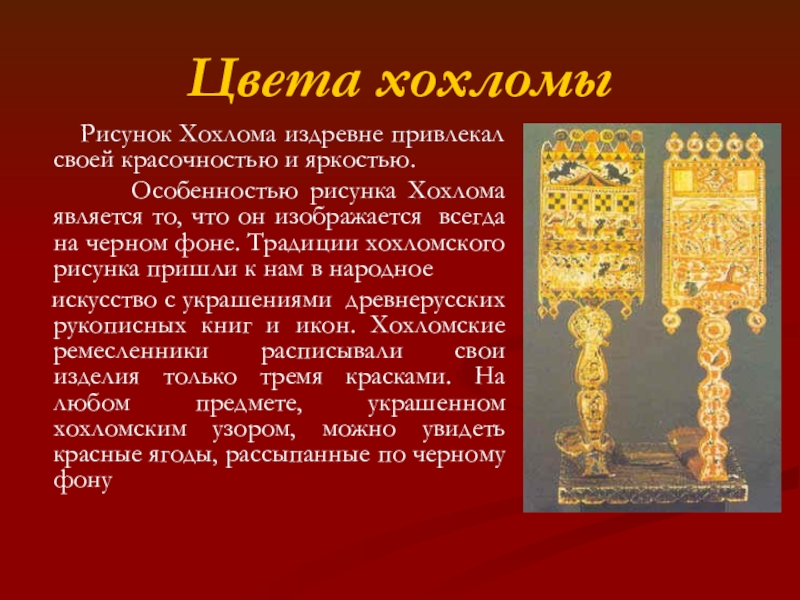 Цвета хохломы

Рисунок Хохлома издревне привлекал своей красочностью и яркостью.

Особенностью рисунка Хохлома является то, что он изображается всегда на черном фоне. Традиции хохломского рисунка пришли к нам в народное

искусство с украшениями древнерусских рукописных книг и икон. Хохломские ремесленники расписывали свои изделия только тремя красками. На любом предмете, украшенном хохломским узором, можно увидеть красные ягоды, рассыпанные по черному фону